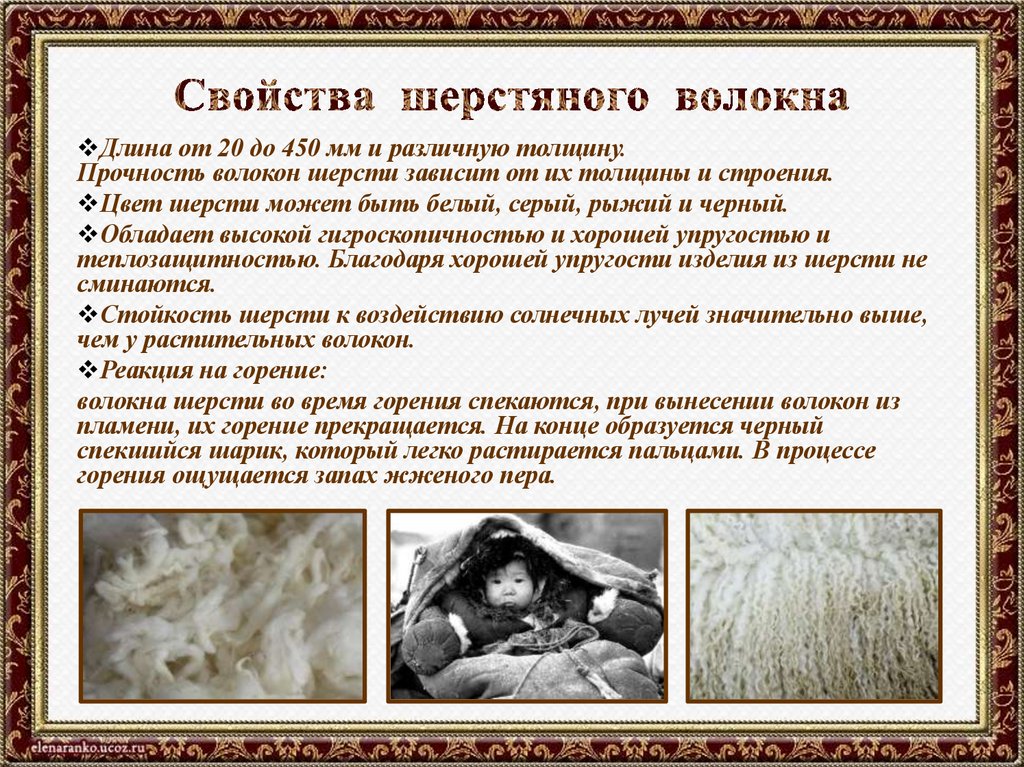 Свойства шерстяного волокна

❖Длина от 20 до 450 мм и различную толщину. Прочность волокон шерсти зависит от их толщины и строения.

❖Цвет шерсти может быть белый, серый, рыжий и черный.

❖Обладает высокой гигроскопичностью и хорошей упругостью и теплозащитностью. Благодаря хорошей упругости изделия из шерсти не сминаются.

❖Стойкость шерсти к воздействию солнечных лучей значительно выше, чем у растительных волокон.

❖Реакция на горение:

волокна шерсти во время горения спекаются, при вынесении волокон из пламени, их горение прекращается. На конце образуется черный спекшийся шарик, который легко растирается пальцами. В процессе горения ощущается запах жженого пера.

elenaranko.ucoz.ru